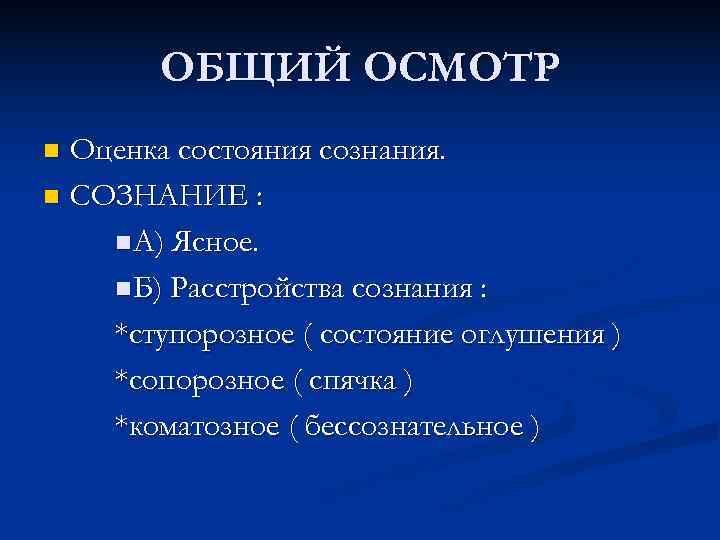 ОБЩИЙ ОСМОТР

Оценка состояния сознания.

СОЗНАНИЕ :

А) Ясное.

Б) Расстройства сознания :

*ступорозное ( состояние оглушения )

*сопорозное ( спячка )

*коматозное ( бессознательное )